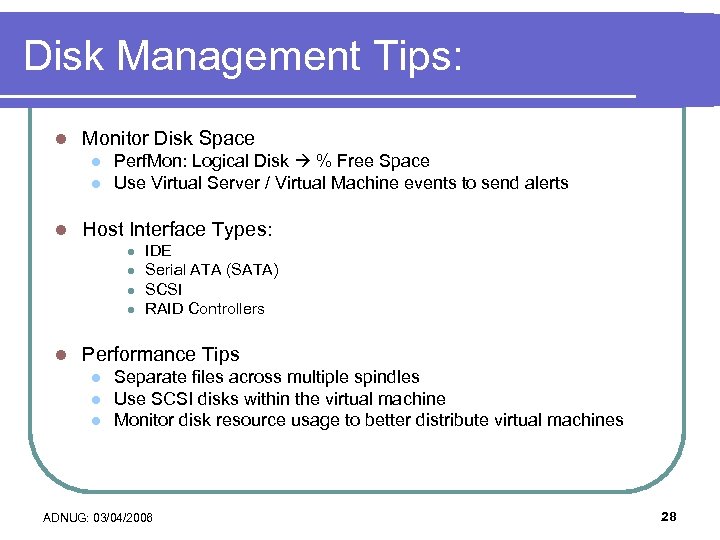 Disk Management Tips:

- Monitor Disk Space
  - PerfMon: Logical Disk → % Free Space
  - Use Virtual Server / Virtual Machine events to send alerts

- Host Interface Types:
  - IDE
  - Serial ATA (SATA)
  - SCSI
  - RAID Controllers

- Performance Tips
  - Separate files across multiple spindles
  - Use SCSI disks within the virtual machine
  - Monitor disk resource usage to better distribute virtual machines

ADNUG: 03/04/2006

28